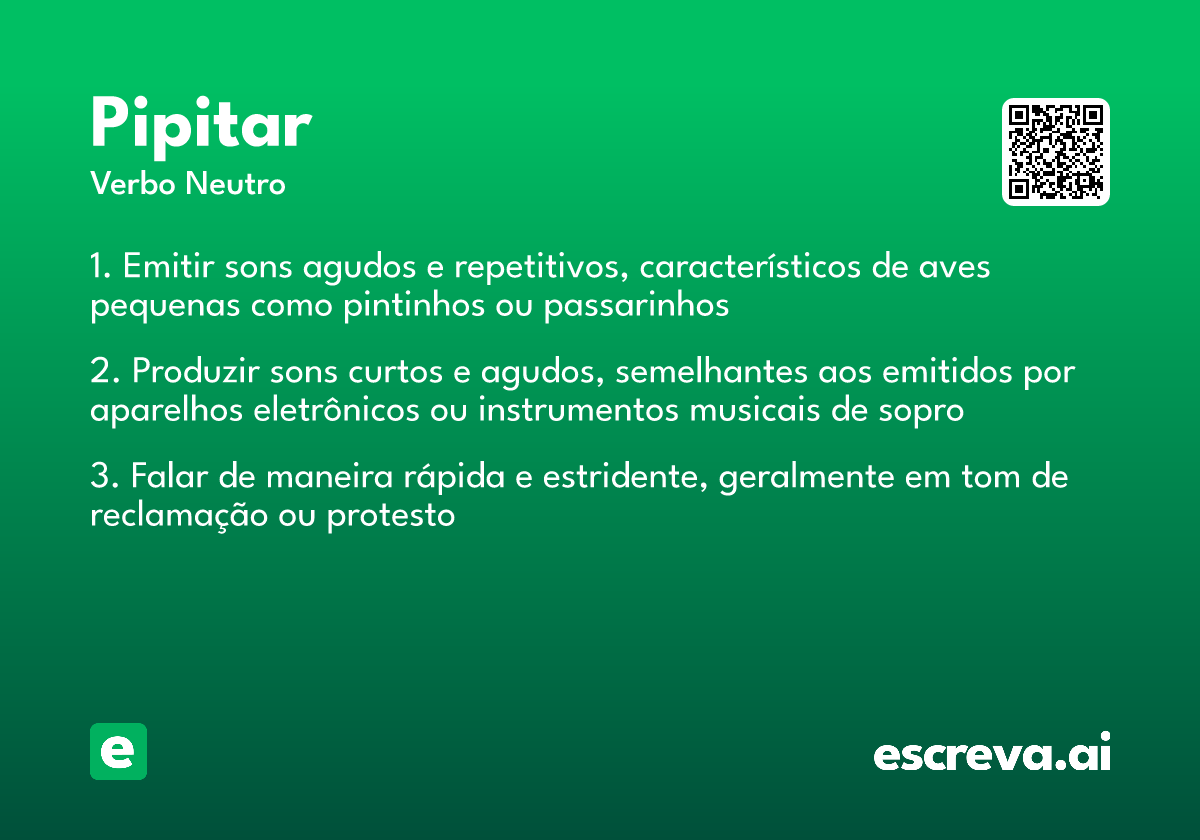 Pipitar
Verbo Neutro

1. Emitir sons agudos e repetitivos, característicos de aves pequenas como pintinhos ou passarinhos

2. Produzir sons curtos e agudos, semelhantes aos emitidos por aparelhos eletrônicos ou instrumentos musicais de sopro

3. Falar de maneira rápida e estridente, geralmente em tom de reclamação ou protesto

e

escreva.ai